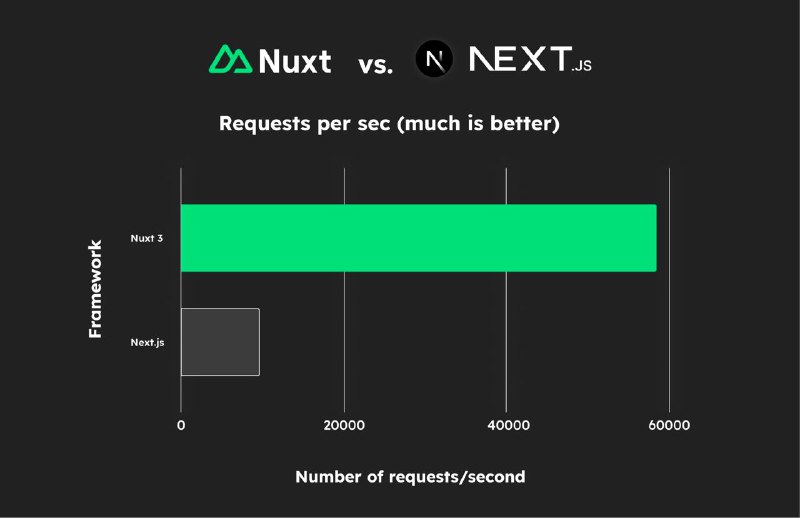 Nuxt vs. N NEXT.JS

Requests per sec (much is better)

Framework

Nuxt 3

Next.js

0

20000

40000

60000

Number of requests/second